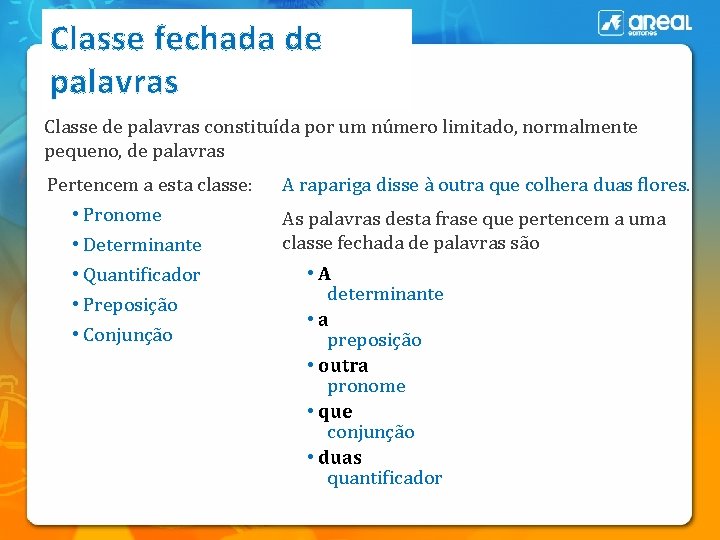 areal editores

Classe fechada de palavras

Classe de palavras constituída por um número limitado, normalmente pequeno, de palavras

Pertencem a esta classe:
• Pronome
• Determinante
• Quantificador
• Preposição
• Conjunção

A rapariga disse à outra que colhera duas flores.

As palavras desta frase que pertencem a uma classe fechada de palavras são
• A
determinante
• a
preposição
• outra
pronome
• que
conjunção
• duas
quantificador